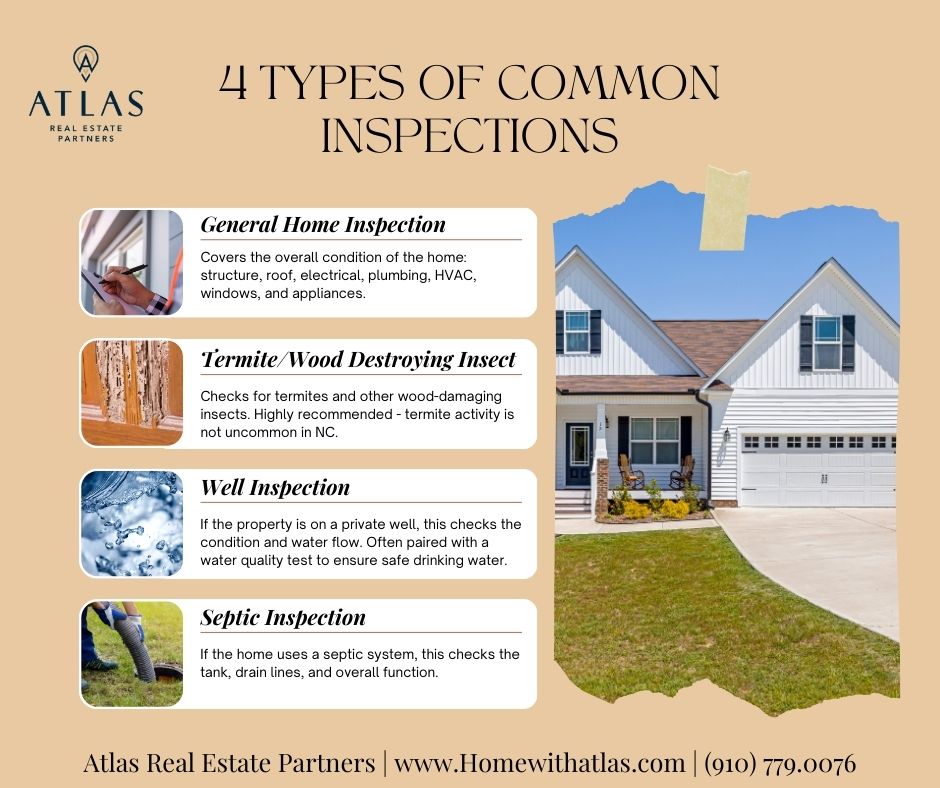 ATLAS
REAL ESTATE PARTNERS

4 TYPES OF COMMON INSPECTIONS

General Home Inspection

Covers the overall condition of the home: structure, roof, electrical, plumbing, HVAC, windows, and appliances.

Termite/Wood Destroying Insect

Checks for termites and other wood-damaging insects. Highly recommended - termite activity is not uncommon in NC.

Well Inspection

If the property is on a private well, this checks the condition and water flow. Often paired with a water quality test to ensure safe drinking water.

Septic Inspection

If the home uses a septic system, this checks the tank, drain lines, and overall function.

Atlas Real Estate Partners | www.Homewithatlas.com | (910) 779.0076